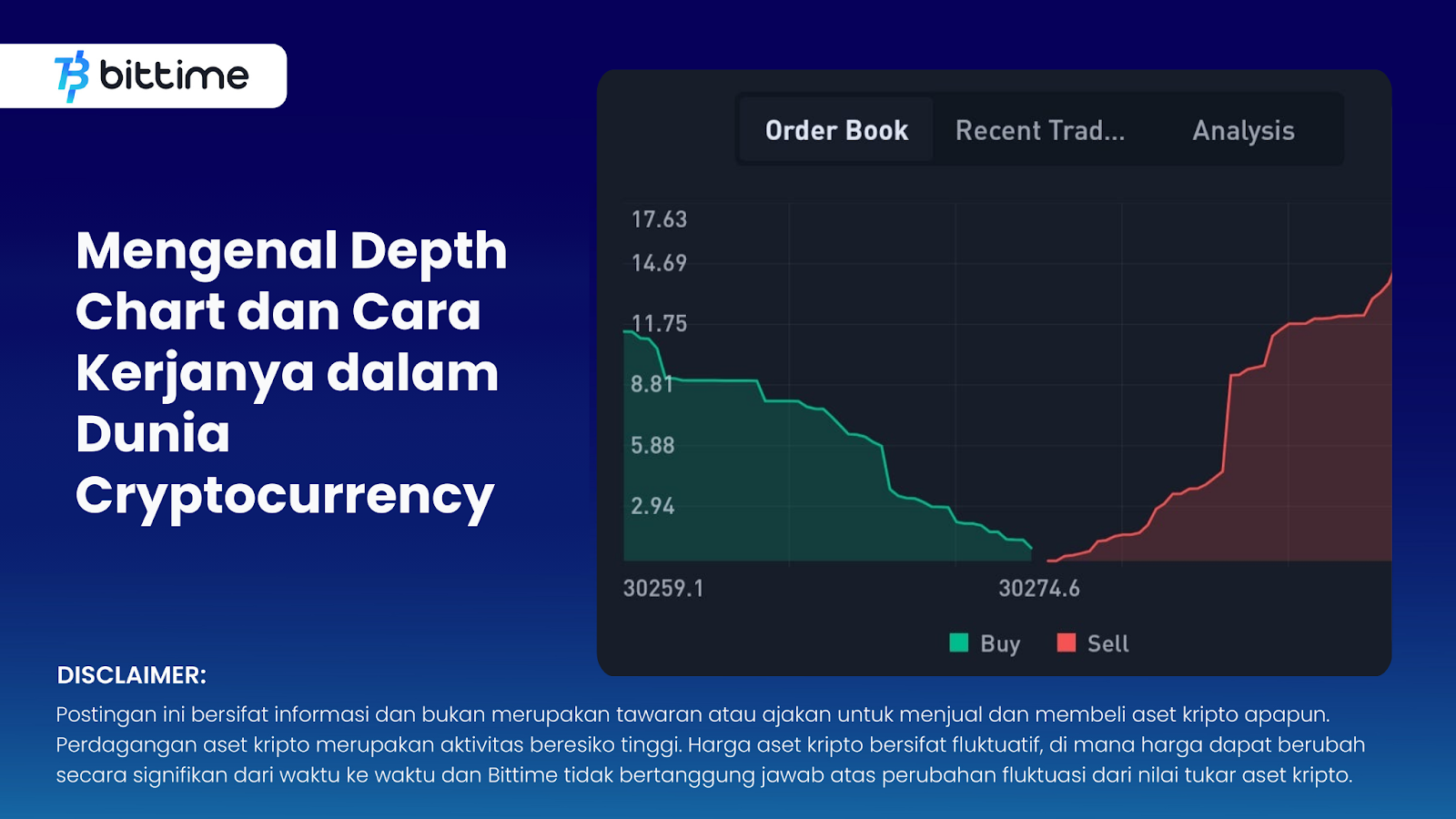 bittime

Mengenal Depth Chart dan Cara Kerjanya dalam Dunia Cryptocurrency

Order Book Recent Trad... Analysis

17.63
14.69
11.75
8.81
5.88
2.94

30259.1 30274.6

Buy Sell

DISCLAIMER:
Postingan ini bersifat informasi dan bukan merupakan tawaran atau ajakan untuk menjual dan membeli aset kripto apapun. Perdagangan aset kripto merupakan aktivitas beresiko tinggi. Harga aset kripto bersifat fluktuatif, di mana harga dapat berubah secara signifikan dari waktu ke waktu dan Bittime tidak bertanggung jawab atas perubahan fluktuasi dari nilai tukar aset kripto.